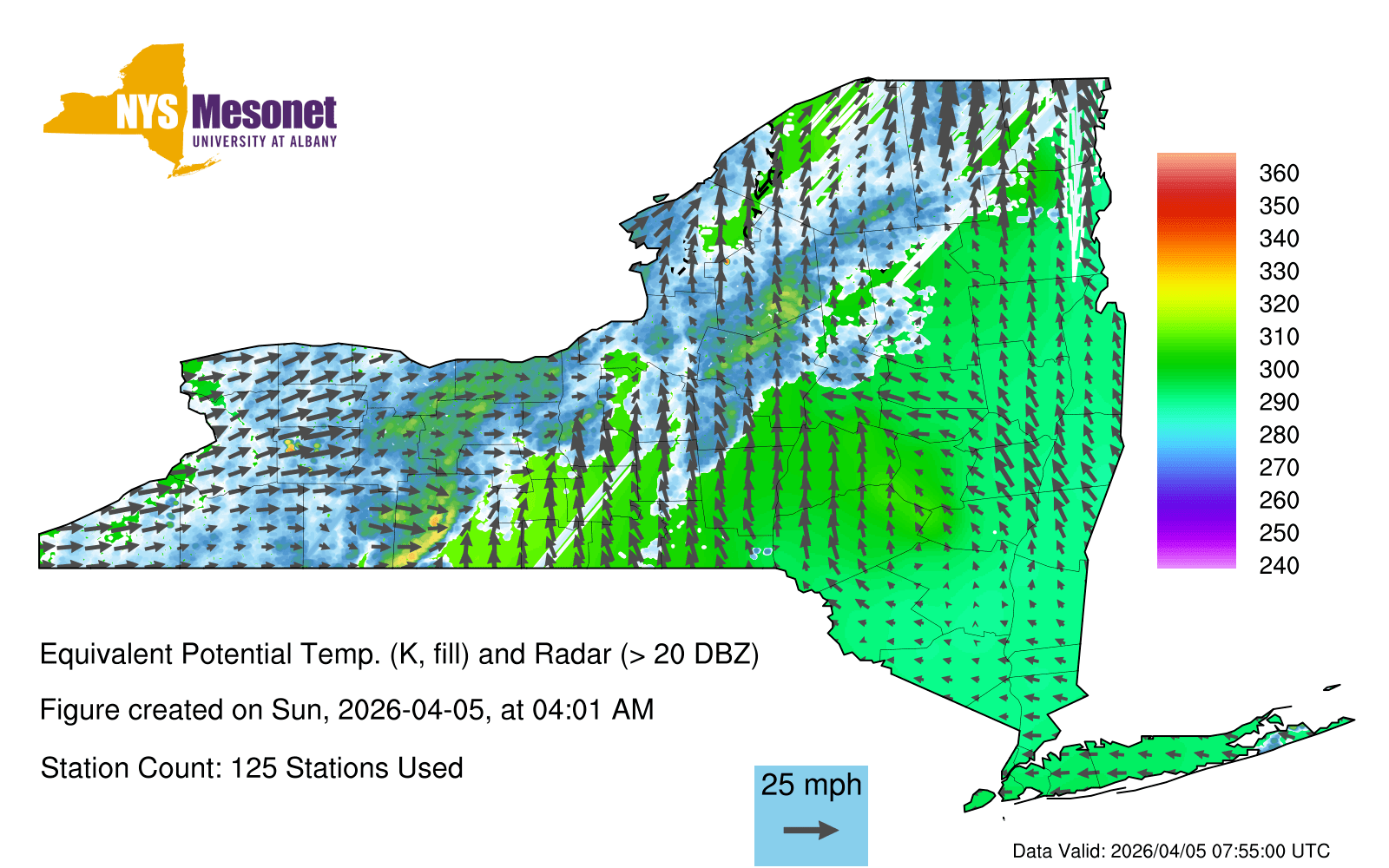 NYS Mesonet
UNIVERSITY AT ALBANY

360
350
340
330
320
310
300
290
280
270
260
250
240

Equivalent Potential Temp. (K, fill) and Radar (> 20 DBZ)

Figure created on Sun, 2026-04-05, at 04:01 AM

Station Count: 125 Stations Used

25 mph

Data Valid: 2026/04/05 07:55:00 UTC